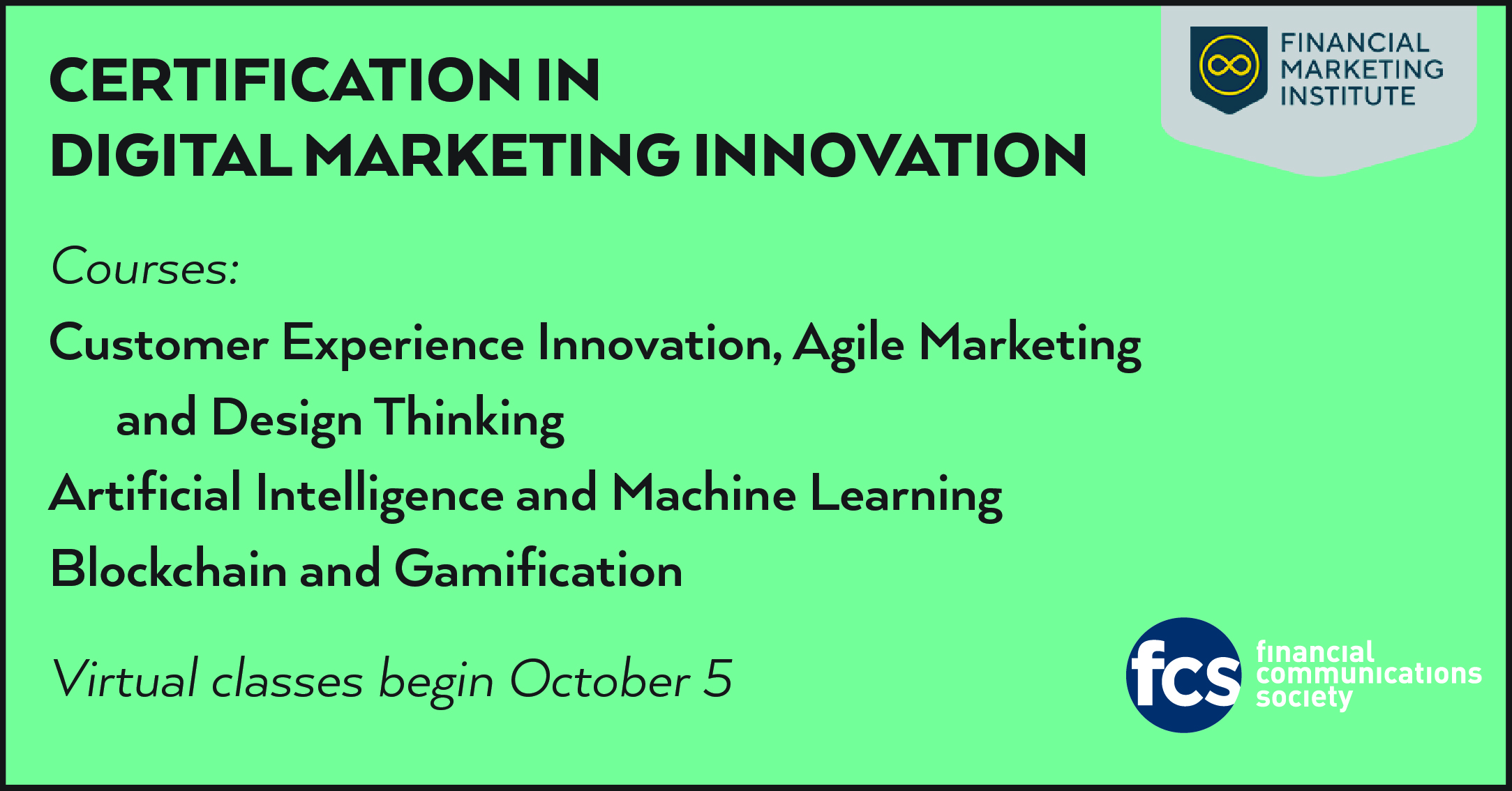 CERTIFICATION IN
DIGITAL MARKETING INNOVATION

FINANCIAL MARKETING INSTITUTE

Courses:

Customer Experience Innovation, Agile Marketing and Design Thinking

Artificial Intelligence and Machine Learning

Blockchain and Gamification

Virtual classes begin October 5

fcs financial communications society